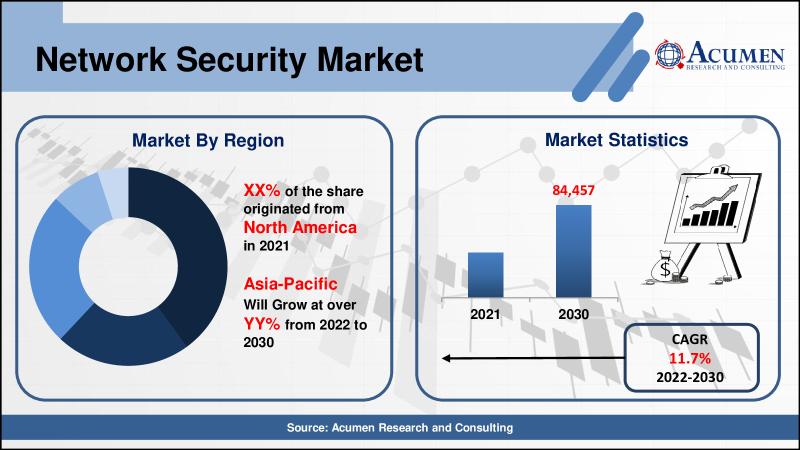 Network Security Market

ACUMEN
RESEARCH AND CONSULTING

Market By Region

XX% of the share originated from North America in 2021

Asia-Pacific Will Grow at over YY% from 2022 to 2030

Market Statistics

84,457

2021

2030

$

CAGR
11.7%
2022-2030

Source: Acumen Research and Consulting